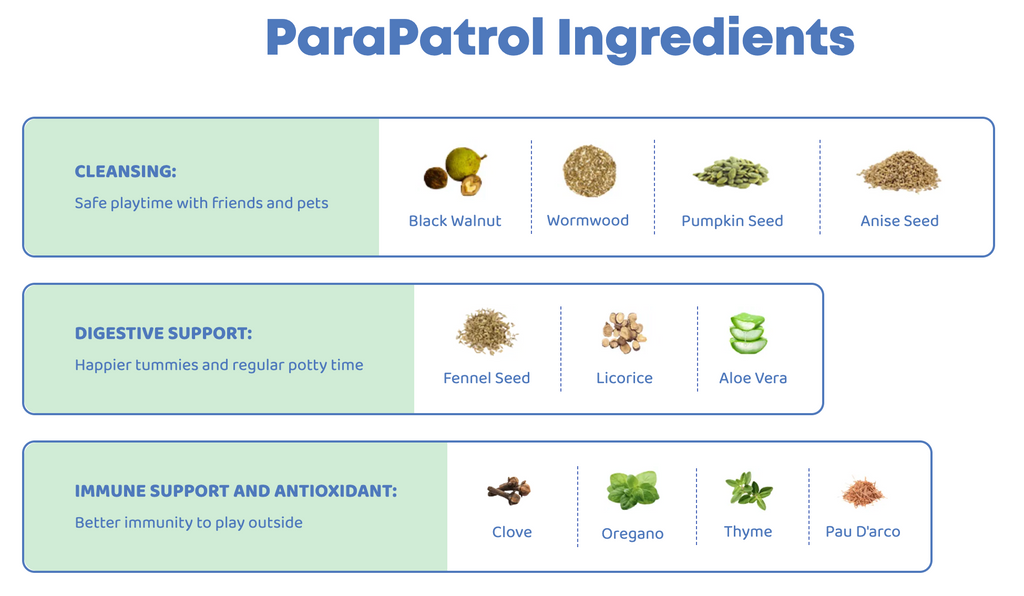 ParaPatrol Ingredients

CLEANSING:
Safe playtime with friends and pets

Black Walnut
Wormwood
Pumpkin Seed
Anise Seed

DIGESTIVE SUPPORT:
Happier tummies and regular potty time

Fennel Seed
Licorice
Aloe Vera

IMMUNE SUPPORT AND ANTIOXIDANT:
Better immunity to play outside

Clove
Oregano
Thyme
Pau D'arco